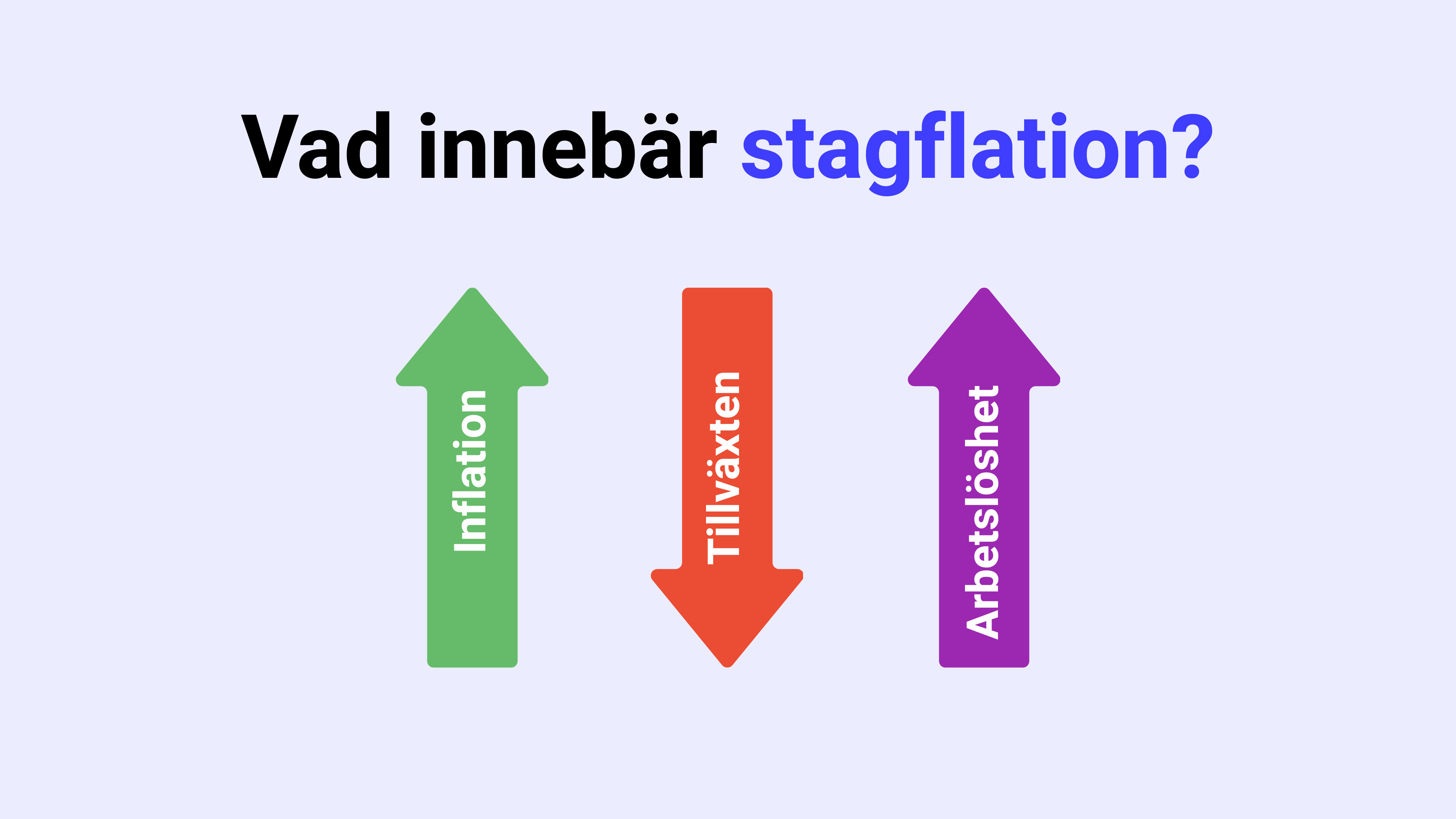 Vad innebär stagflation?

Inflation

Tillväxten

Arbetslöshet